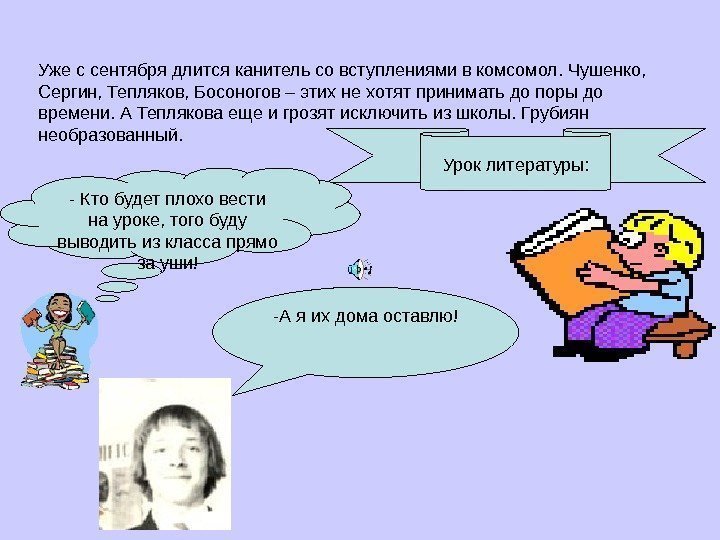 Уже с сентября длится канитель со вступлениями в комсомол. Чушенко, Сергин, Тепляков, Босоногов – этих не хотят принимать до поры до времени. А Теплякова еще и грозят исключить из школы. Грубиян необразованный.

Урок литературы:

- Кто будет плохо вести на уроке, того буду выводить из класса прямо за уши!

-А я их дома оставлю!